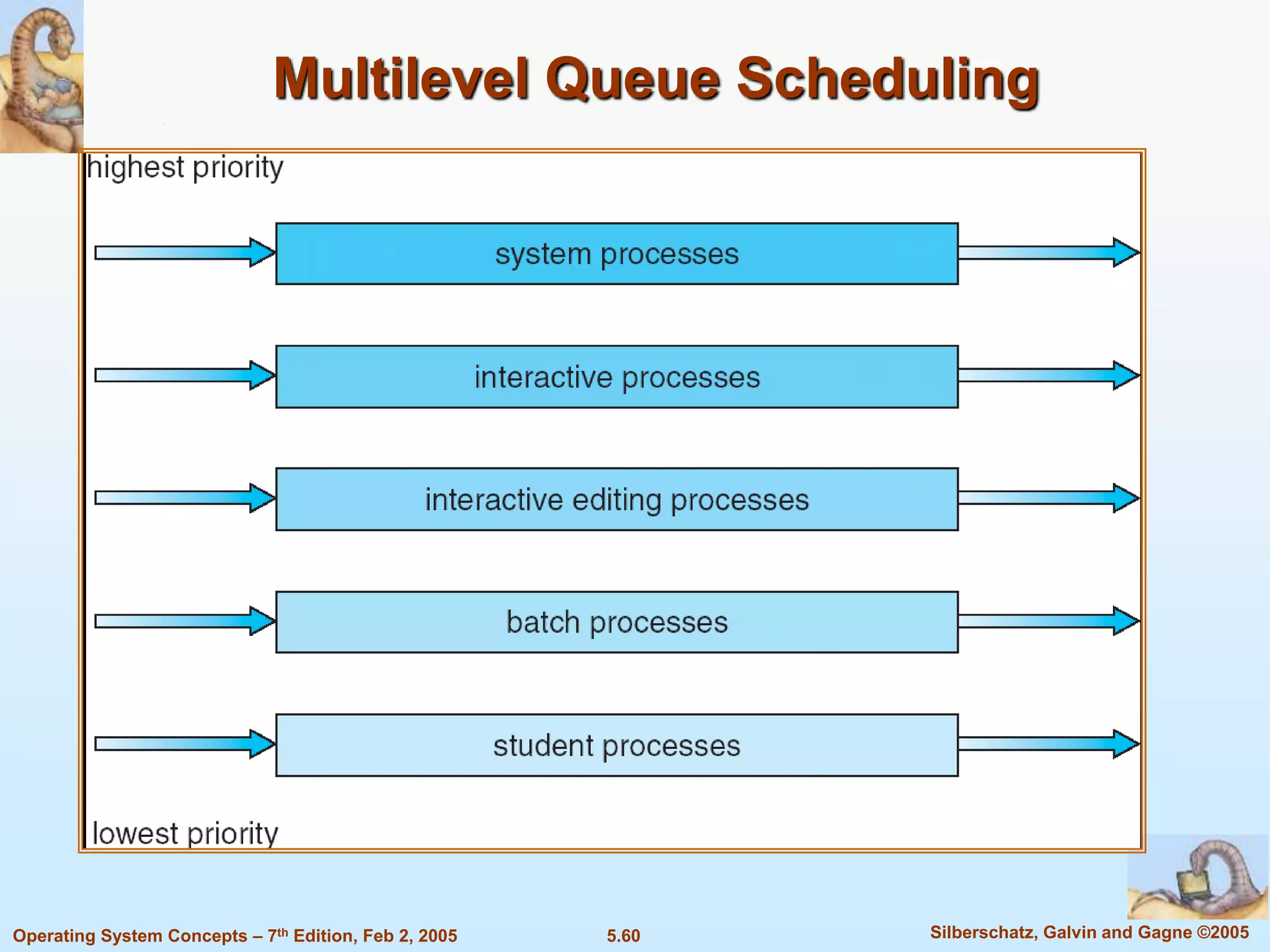 Multilevel Queue Scheduling

highest priority

system processes

interactive processes

interactive editing processes

batch processes

student processes

lowest priority

Operating System Concepts – 7$^{th}$ Edition, Feb 2, 2005

5.60

Silberschatz, Galvin and Gagne ©2005